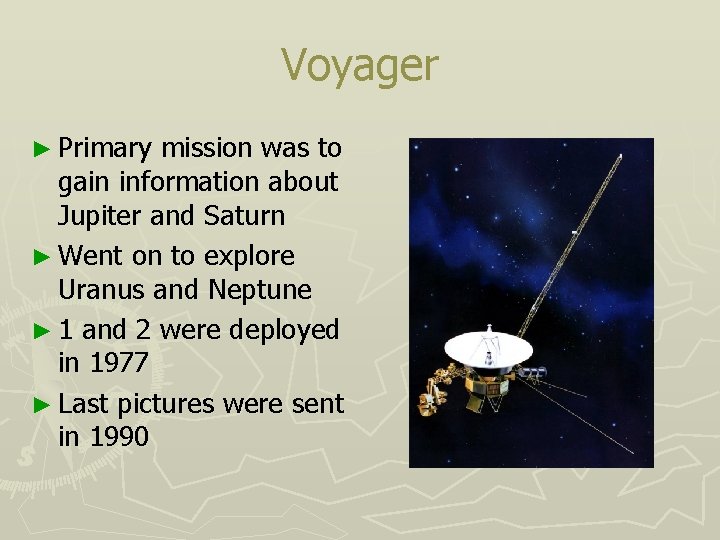 Voyager

► Primary mission was to gain information about Jupiter and Saturn

► Went on to explore Uranus and Neptune

► 1 and 2 were deployed in 1977

► Last pictures were sent in 1990